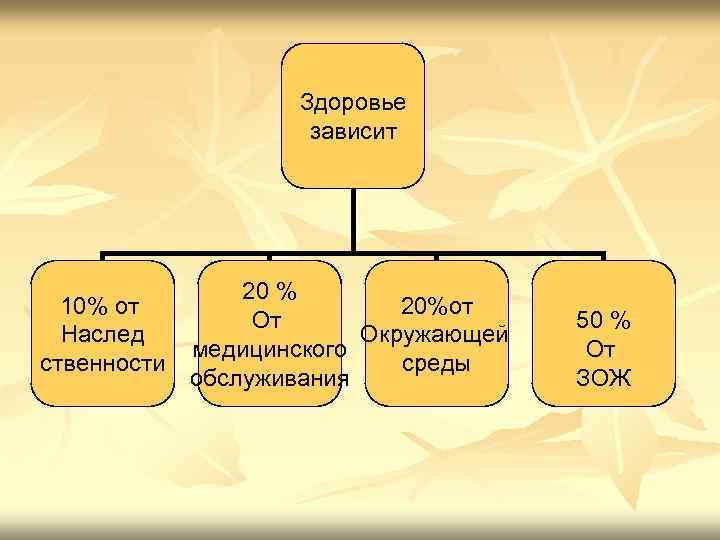 Здоровье зависит

10% от Наслед ственности

20 % От медицинского обслуживания

20%от Окружающей среды

50 % От ЗОЖ